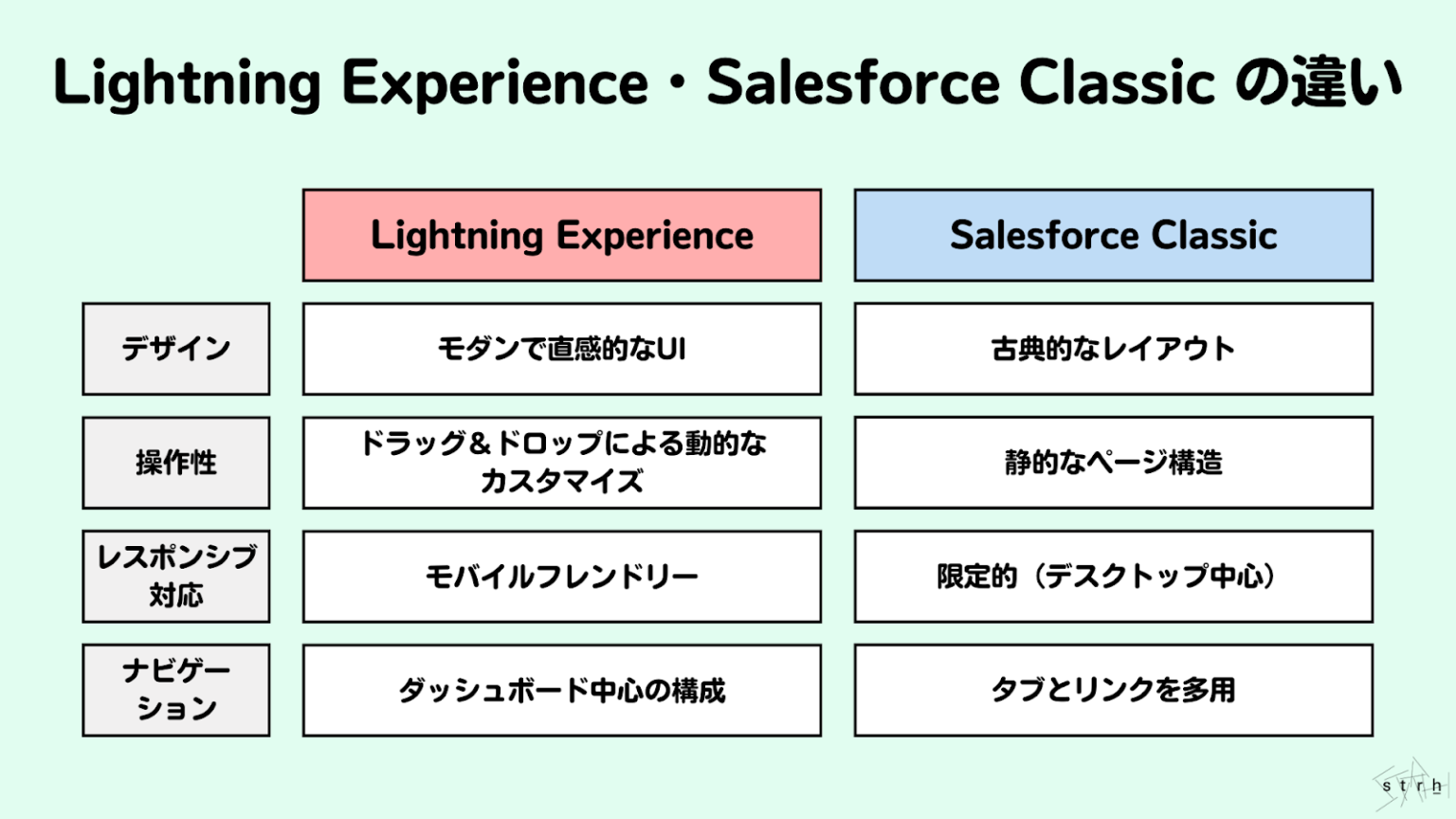 Lightning Experience・Salesforce Classic の違い

|  | Lightning Experience | Salesforce Classic |
|---|---|---|
| デザイン | モダンで直感的なUI | 古典的なレイアウト |
| 操作性 | ドラッグ&ドロップによる動的なカスタマイズ | 静的なページ構造 |
| レスポンシブ対応 | モバイルフレンドリー | 限定的（デスクトップ中心） |
| ナビゲーション | ダッシュボード中心の構成 | タブとリンクを多用 |

strh